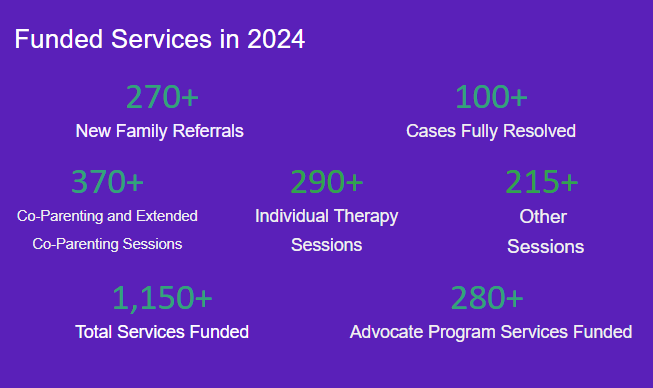 Funded Services in 2024

270+
New Family Referrals

100+
Cases Fully Resolved

370+
Co-Parenting and Extended Co-Parenting Sessions

290+
Individual Therapy Sessions

215+
Other Sessions

1,150+
Total Services Funded

280+
Advocate Program Services Funded